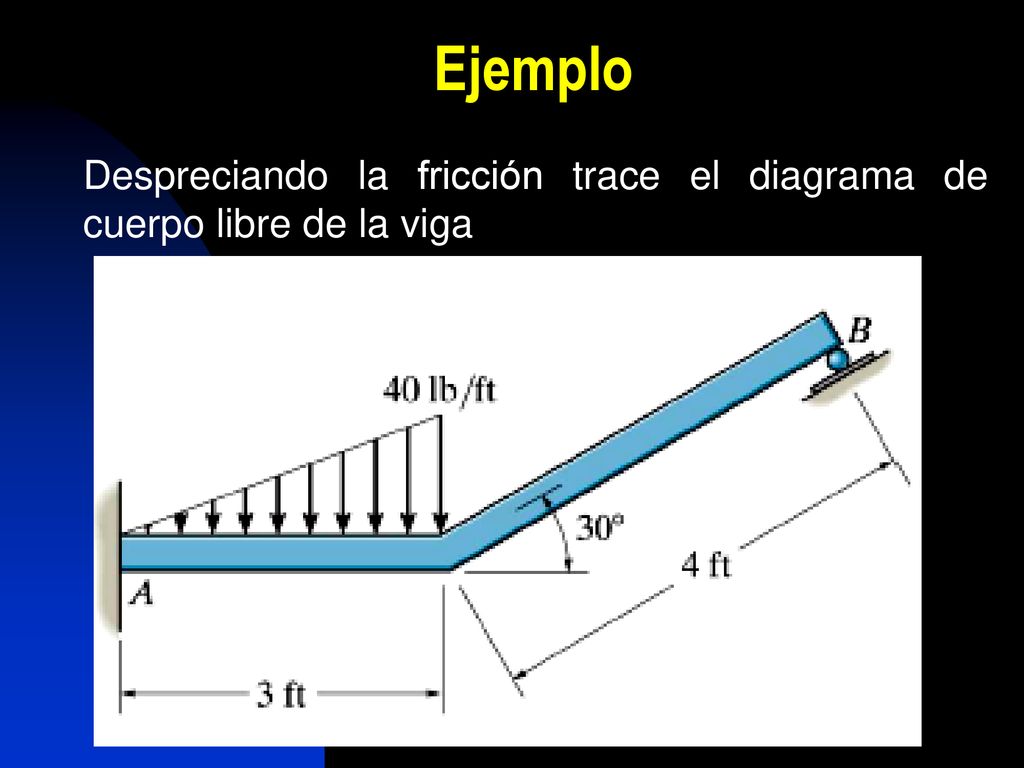 Ejemplo

Despreciando la fricción trace el diagrama de cuerpo libre de la viga

40 lb/ft

B

30°

4 ft

A

3 ft